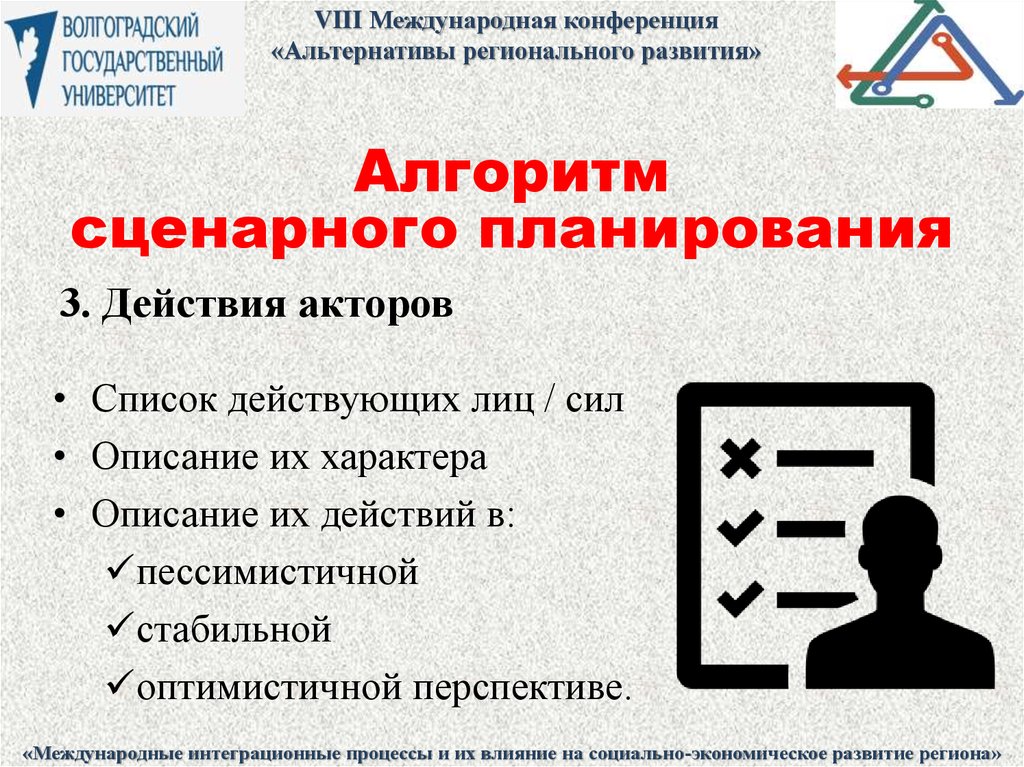 ВОЛГОГРАДСКИЙ ГОСУДАРСТВЕННЫЙ УНИВЕРСИТЕТ

VIII Международная конференция
«Альтернативы регионального развития»

Алгоритм сценарного планирования

3. Действия акторов

• Список действующих лиц / сил
• Описание их характера
• Описание их действий в:
✓пессимистичной
✓стабильной
✓оптимистичной перспективе.

«Международные интеграционные процессы и их влияние на социально-экономическое развитие региона»